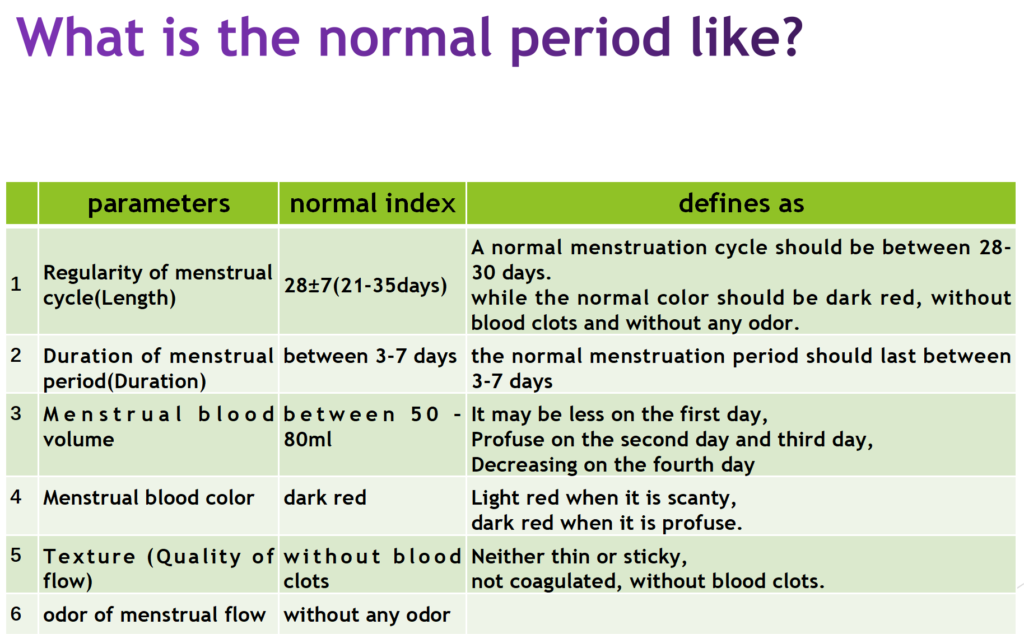 What is the normal period like?

| | parameters | normal index | defines as |
|---|---|---|---|
| 1 | Regularity of menstrual cycle(Length) | 28±7(21-35days) | A normal menstruation cycle should be between 28-30 days. while the normal color should be dark red, without blood clots and without any odor. |
| 2 | Duration of menstrual period(Duration) | between 3-7 days | the normal menstruation period should last between 3-7 days |
| 3 | Menstrual blood volume | between 50 - 80ml | It may be less on the first day, Profuse on the second day and third day, Decreasing on the fourth day |
| 4 | Menstrual blood color | dark red | Light red when it is scanty, dark red when it is profuse. |
| 5 | Texture (Quality of flow) | without blood clots | Neither thin or sticky, not coagulated, without blood clots. |
| 6 | odor of menstrual flow | without any odor | |